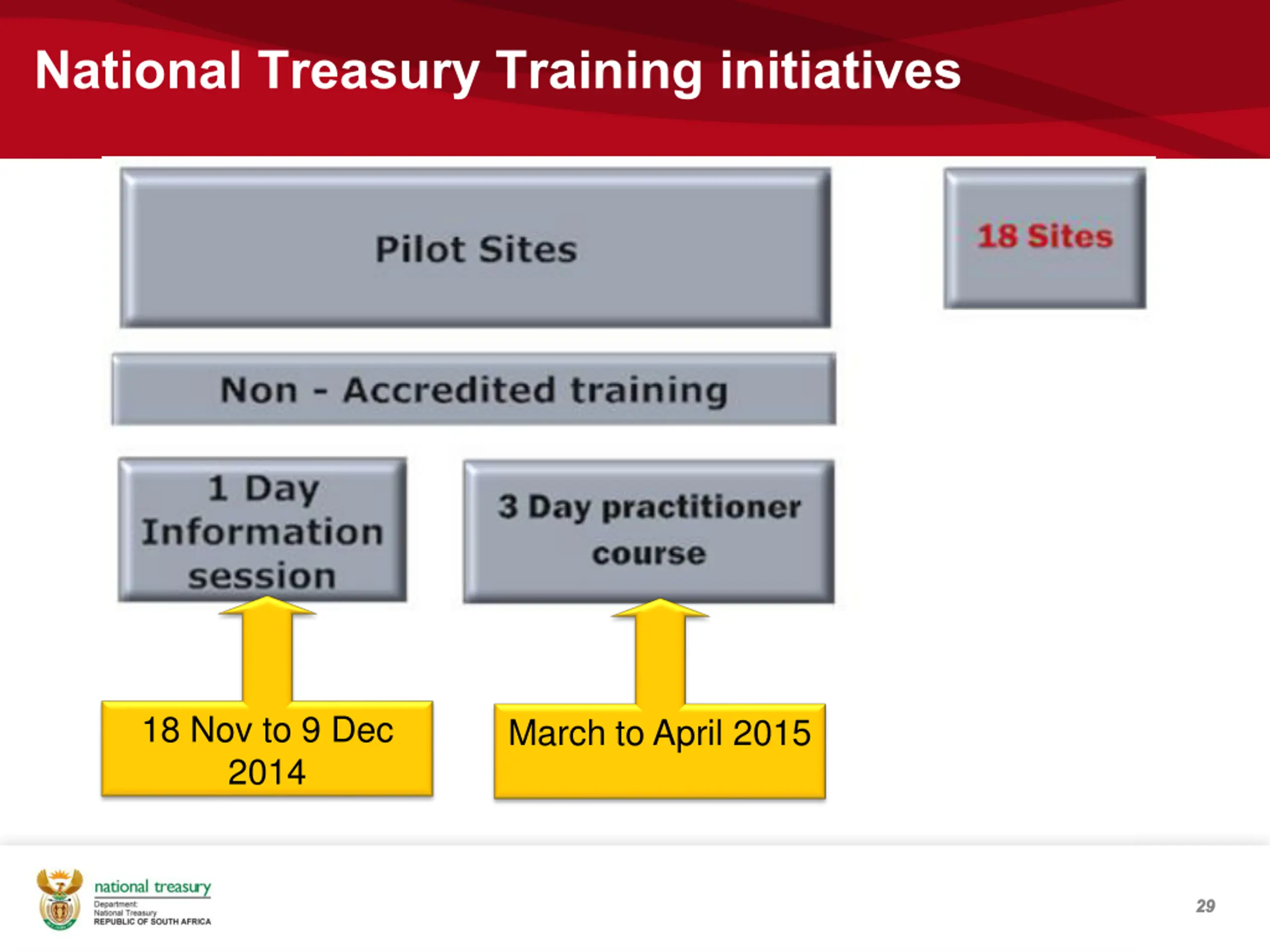 National Treasury Training initiatives

Pilot Sites

18 Sites

Non - Accredited training

1 Day Information session

3 Day practitioner course

18 Nov to 9 Dec 2014

March to April 2015

national treasury
Department:
National Treasury
REPUBLIC OF SOUTH AFRICA

29